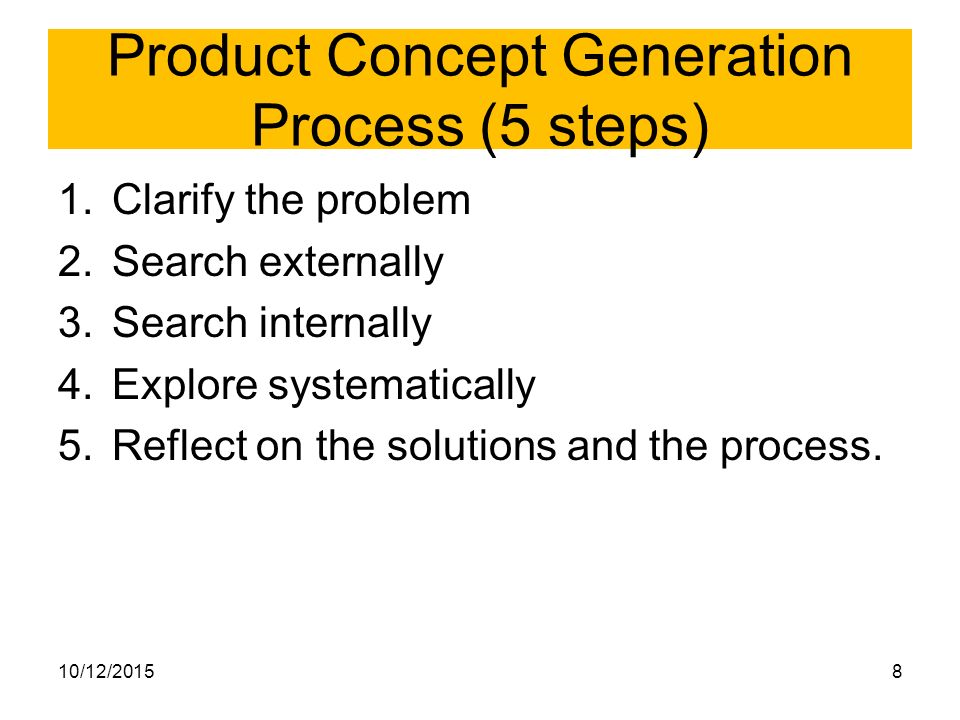 Product Concept Generation Process (5 steps)

1. Clarify the problem
2. Search externally
3. Search internally
4. Explore systematically
5. Reflect on the solutions and the process.

10/12/2015

8